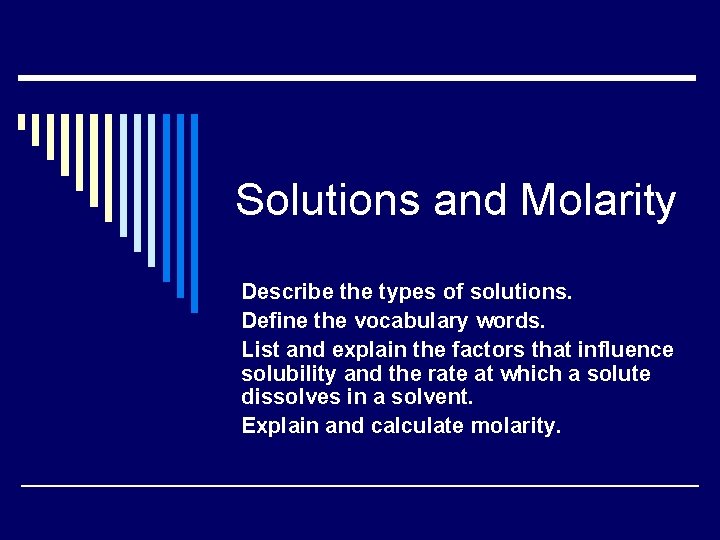 Solutions and Molarity

Describe the types of solutions.

Define the vocabulary words.

List and explain the factors that influence solubility and the rate at which a solute dissolves in a solvent.

Explain and calculate molarity.